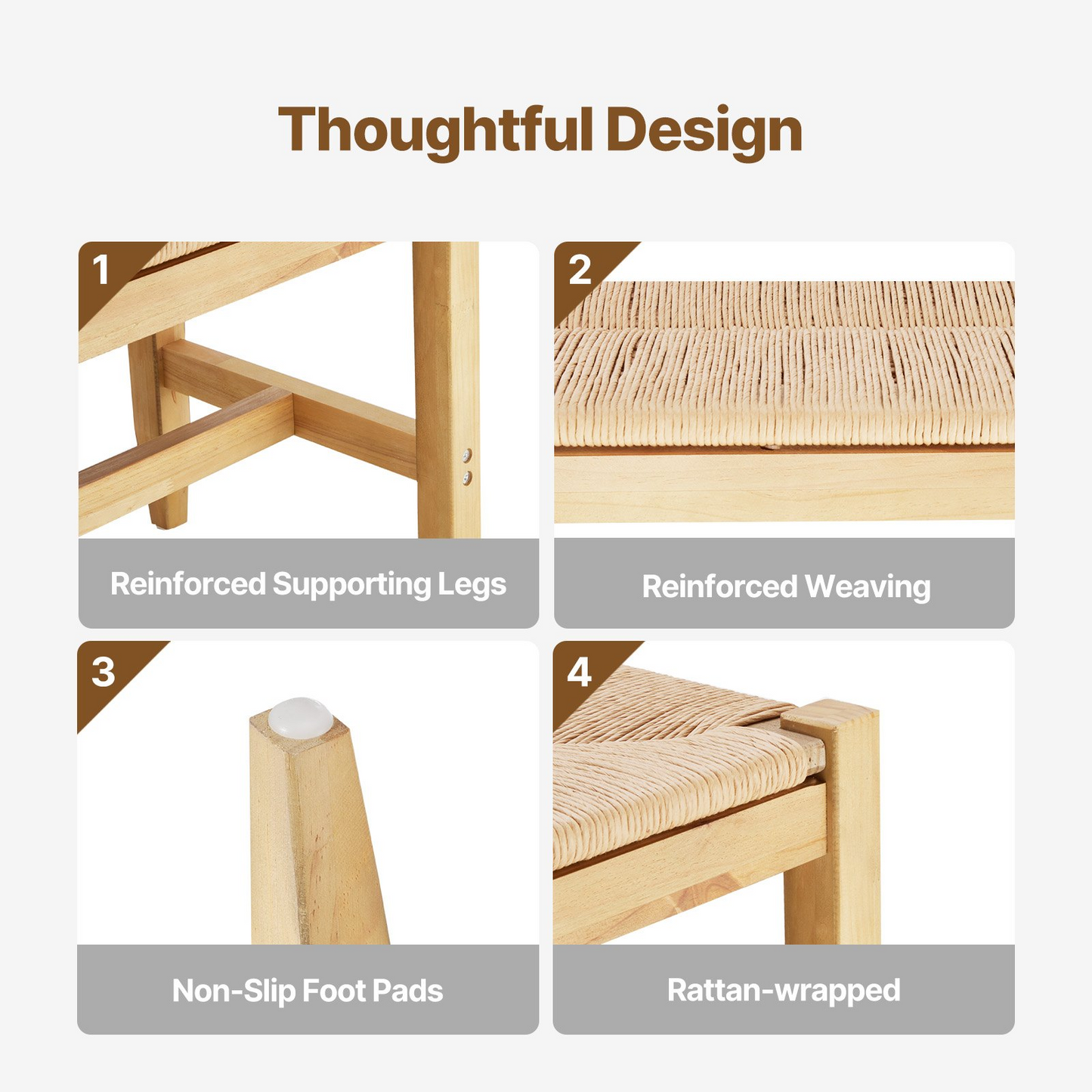 Thoughtful Design

1

Reinforced Supporting Legs

2

Reinforced Weaving

3

Non-Slip Foot Pads

4

Rattan-wrapped